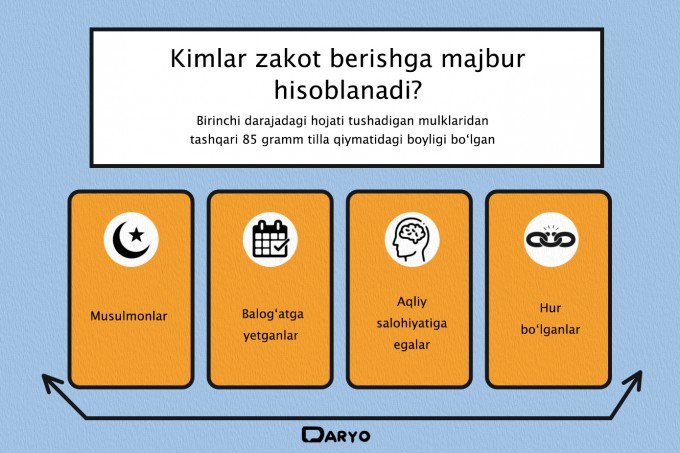 Kimlar zakot berishga majbur hisoblanadi?

Birinchi darajadagi hojati tushadigan mulklaridan tashqari 85 gramm tilla qiymatidagi boyligi bo‘lgan

Musulmonlar

Balog‘atga yetganlar

Aqliy salohiyatiga egalar

Hur bo‘lganlar

DARYO